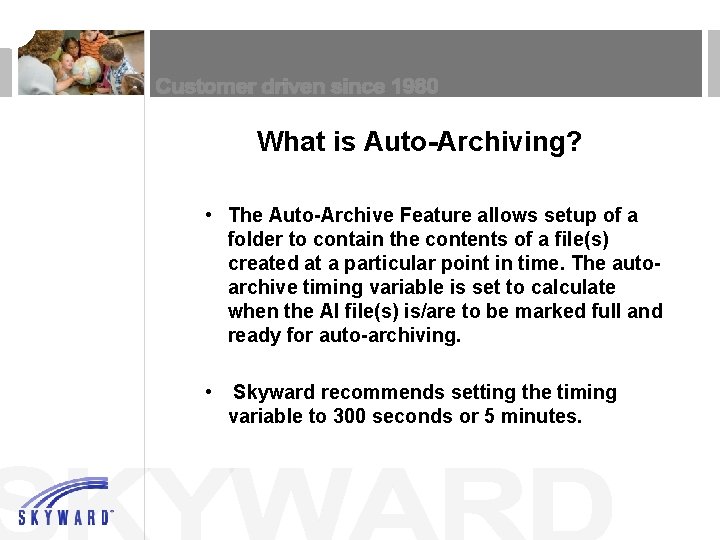 Customer driven since 1980

What is Auto-Archiving?

• The Auto-Archive Feature allows setup of a folder to contain the contents of a file(s) created at a particular point in time. The auto-archive timing variable is set to calculate when the AI file(s) is/are to be marked full and ready for auto-archiving.

• Skyward recommends setting the timing variable to 300 seconds or 5 minutes.

SKYWARD

SKYWARD